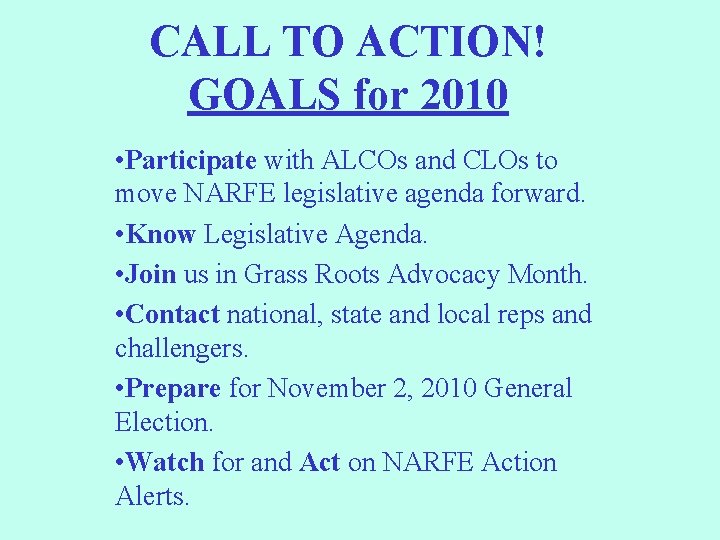 CALL TO ACTION!
GOALS for 2010

•Participate with ALCOs and CLOs to move NARFE legislative agenda forward.

•Know Legislative Agenda.

•Join us in Grass Roots Advocacy Month.

•Contact national, state and local reps and challengers.

•Prepare for November 2, 2010 General Election.

•Watch for and Act on NARFE Action Alerts.